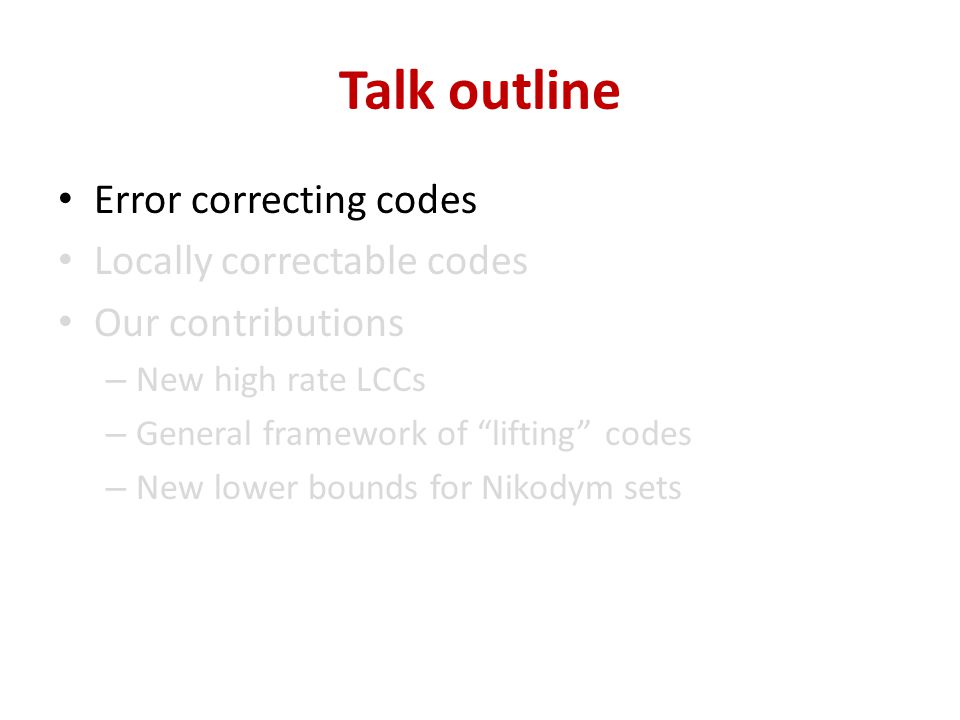 Talk outline

• Error correcting codes
• Locally correctable codes
• Our contributions
  – New high rate LCCs
  – General framework of “lifting” codes
  – New lower bounds for Nikodym sets